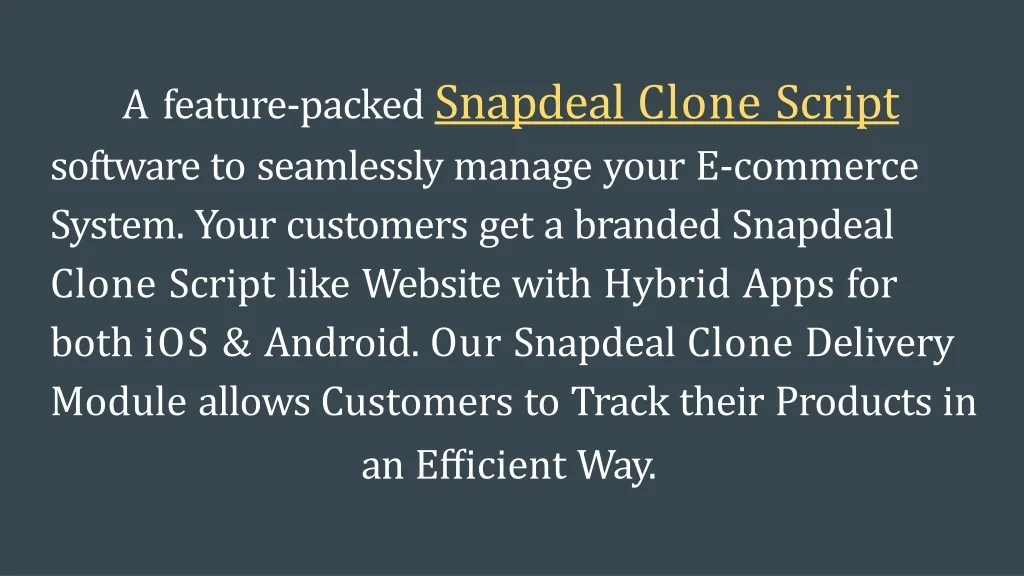 A feature-packed Snapdeal Clone Script software to seamlessly manage your E-commerce System. Your customers get a branded Snapdeal Clone Script like Website with Hybrid Apps for both iOS & Android. Our Snapdeal Clone Delivery Module allows Customers to Track their Products in an Efficient Way.